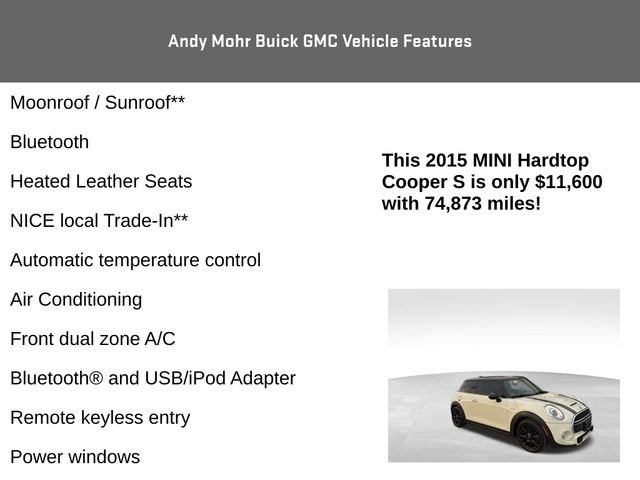 Andy Mohr Buick GMC Vehicle Features

Moonroof / Sunroof**

Bluetooth

Heated Leather Seats

NICE local Trade-In**

Automatic temperature control

Air Conditioning

Front dual zone A/C

Bluetooth® and USB/iPod Adapter

Remote keyless entry

Power windows

This 2015 MINI Hardtop Cooper S is only $11,600 with 74,873 miles!